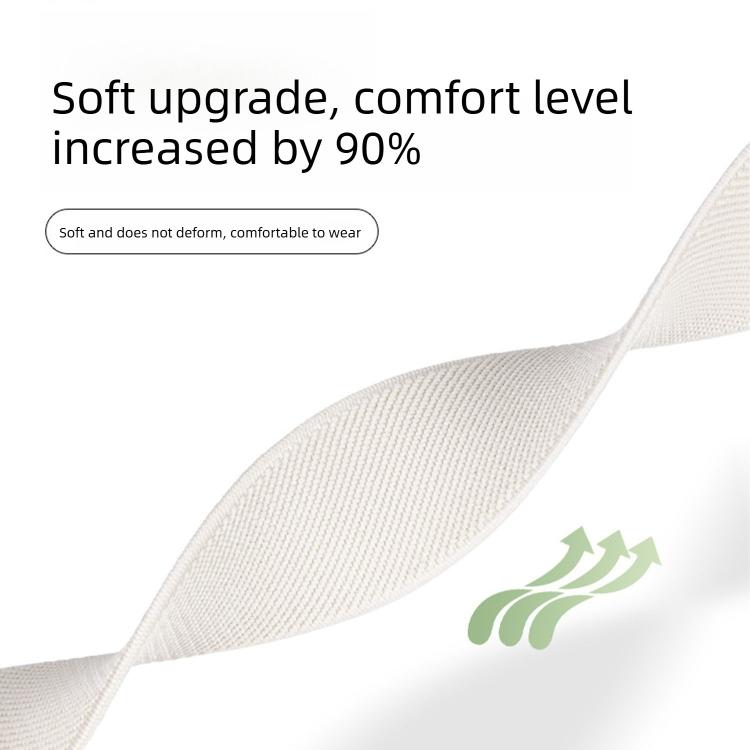 Soft upgrade, comfort level increased by 90%

Soft and does not deform, comfortable to wear